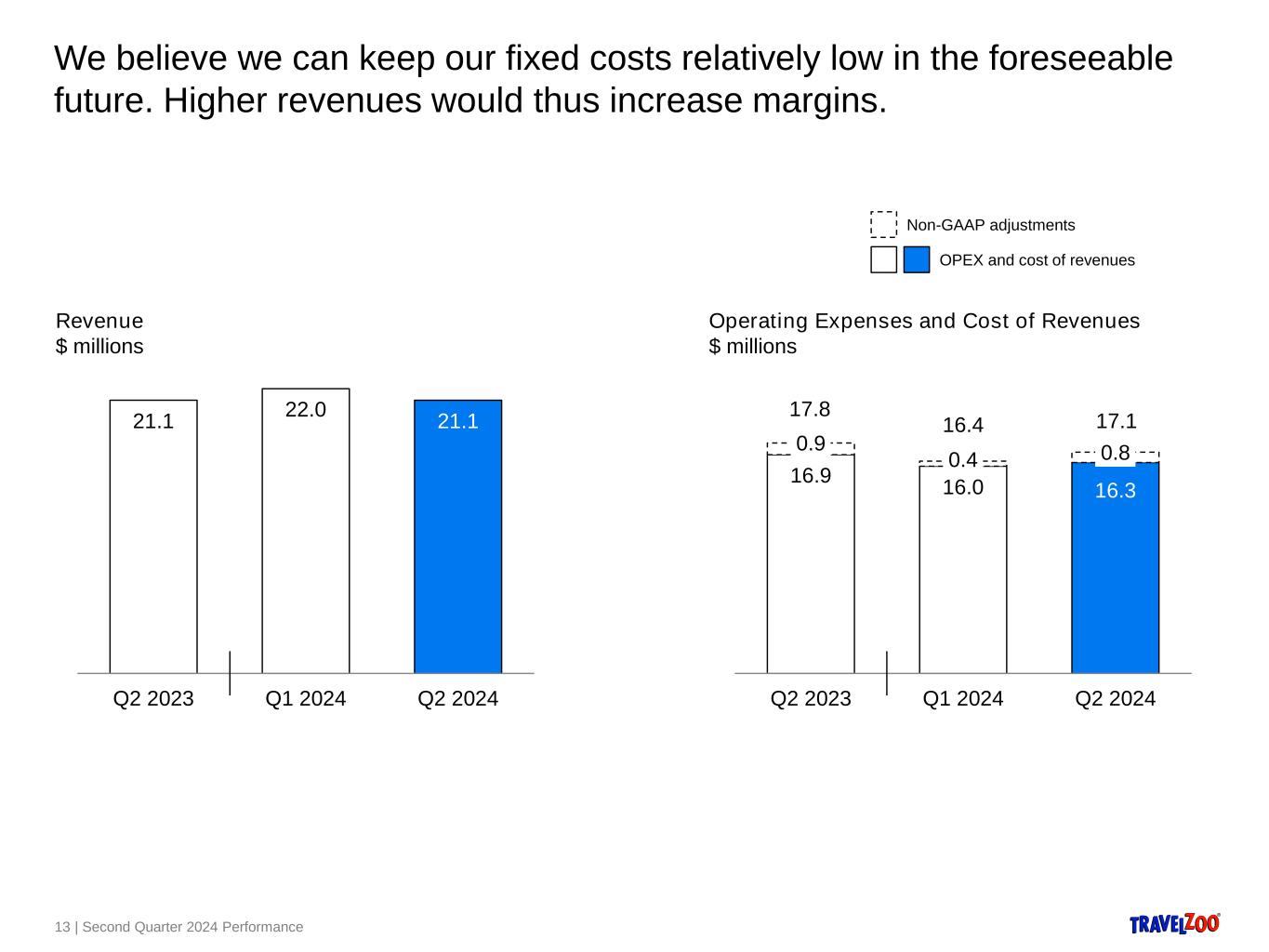 We believe we can keep our fixed costs relatively low in the foreseeable future. Higher revenues would thus increase margins.

Non-GAAP adjustments

OPEX and cost of revenues

Revenue
$ millions

21.1

22.0

21.1

Q2 2023

Q1 2024

Q2 2024

Operating Expenses and Cost of Revenues
$ millions

17.8

0.9

16.9

16.4

0.4

16.0

17.1

0.8

16.3

Q2 2023

Q1 2024

Q2 2024

13 | Second Quarter 2024 Performance

TRAVELZOO